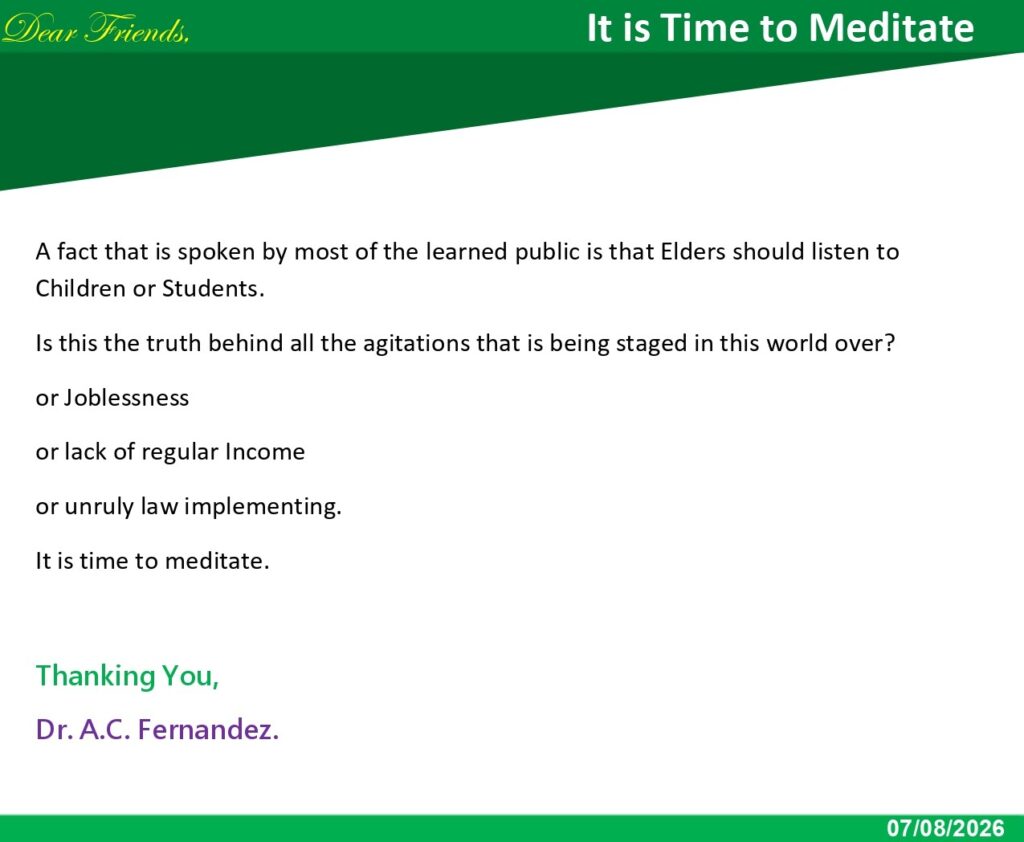 Dear Friends,

It is Time to Meditate

A fact that is spoken by most of the learned public is that Elders should listen to Children or Students.

Is this the truth behind all the agitations that is being staged in this world over?

or Joblessness

or lack of regular Income

or unruly law implementing.

It is time to meditate.

Thanking You,

Dr. A.C. Fernandez.

07/08/2026